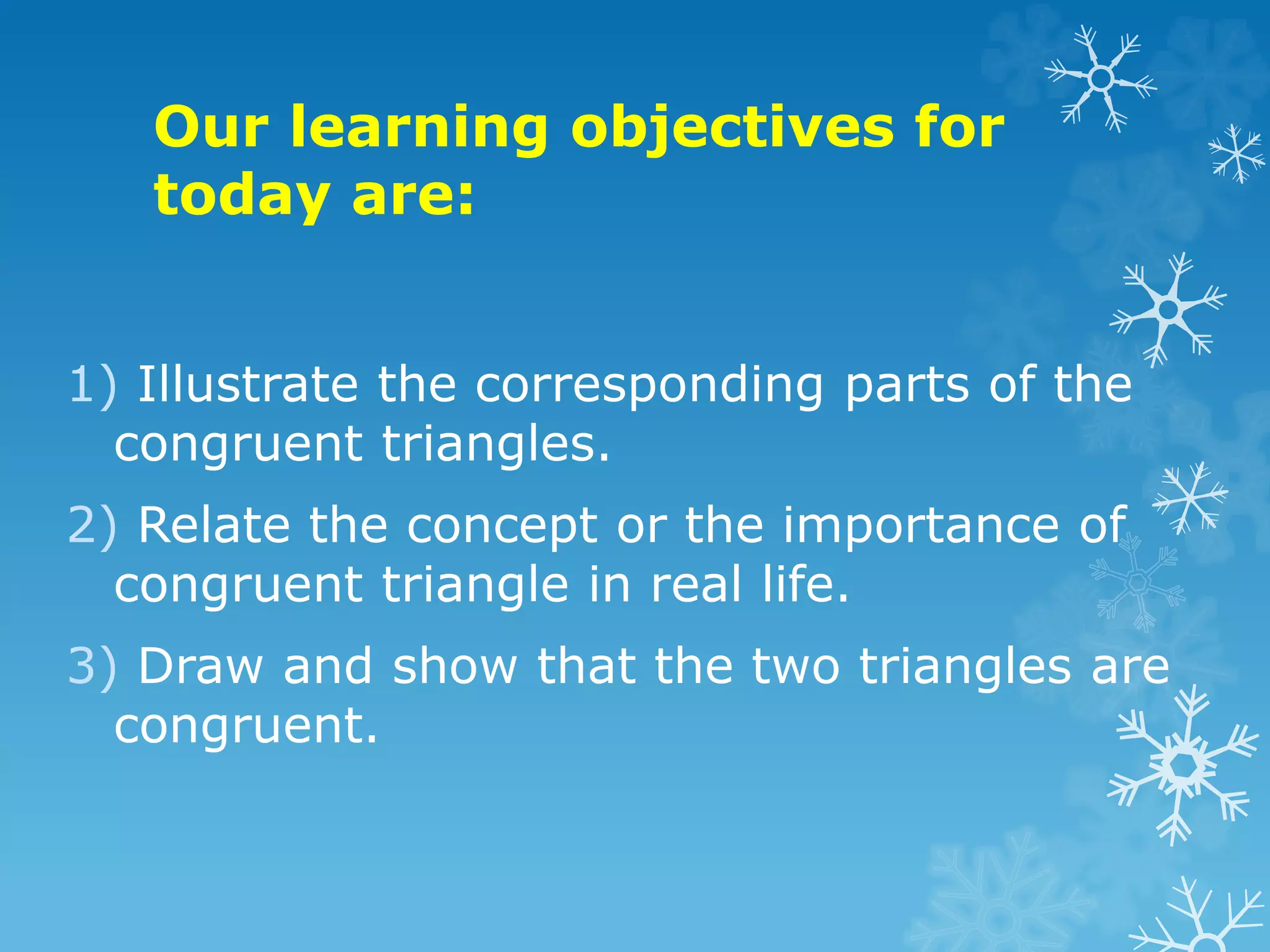 Our learning objectives for today are:

1) Illustrate the corresponding parts of the congruent triangles.

2) Relate the concept or the importance of congruent triangle in real life.

3) Draw and show that the two triangles are congruent.